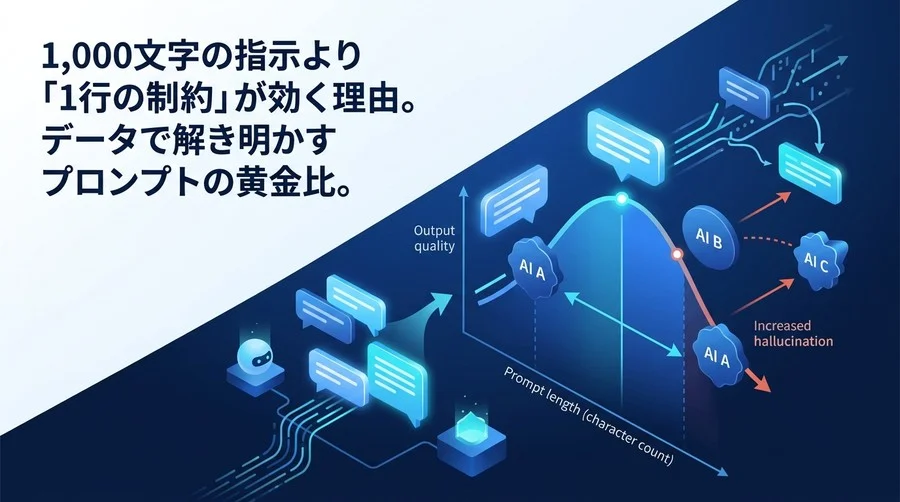 1,000文字の指示より
「1行の制約」が効く理由。
データで解き明かす
プロンプトの黄金比。

Output quality

AI A

AI B

AI C

AI A

Increased hallucination

Prompt length (character count)